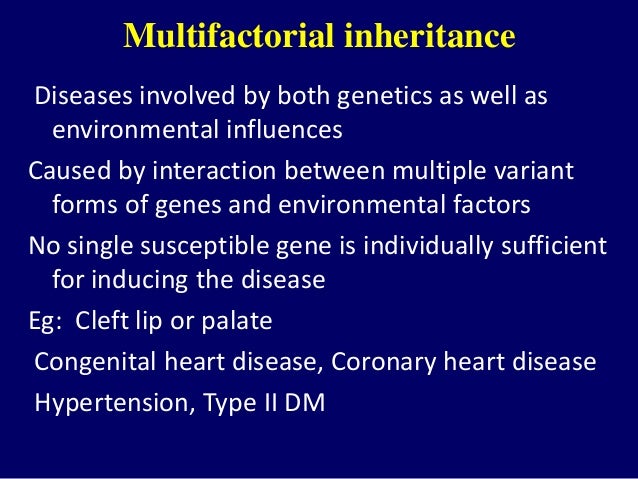 Multifactorial inheritance

Diseases involved by both genetics as well as environmental influences

Caused by interaction between multiple variant forms of genes and environmental factors

No single susceptible gene is individually sufficient for inducing the disease

Eg: Cleft lip or palate

Congenital heart disease, Coronary heart disease

Hypertension, Type II DM